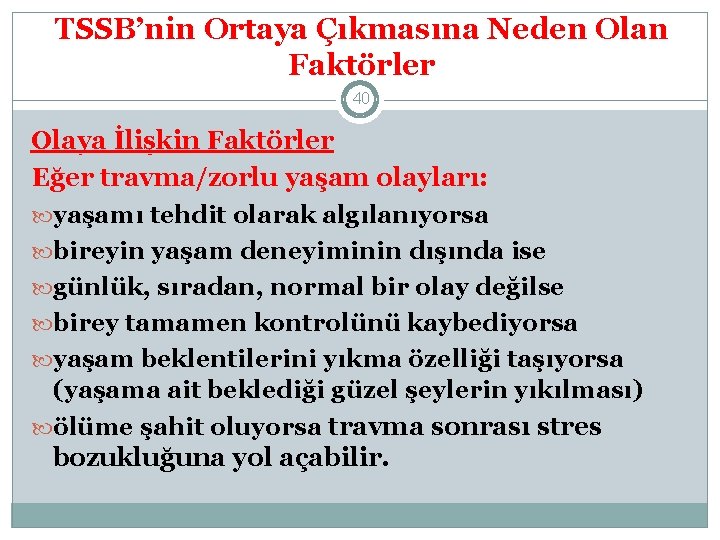 TSSB'nin Ortaya Çıkmasına Neden Olan Faktörler

40

Olaya İlişkin Faktörler

Eğer travma/zorlu yaşam olayları:

yaşamı tehdit olarak algılanıyorsa

bireyin yaşam deneyiminin dışında ise

günlük, sıradan, normal bir olay değilse

birey tamamen kontrolünü kaybediyorsa

yaşam beklentilerini yıkma özelliği taşıyorsa (yaşama ait beklediği güzel şeylerin yıkılması)

ölüme şahit oluyorsa travma sonrası stres bozukluğuna yol açabilir.